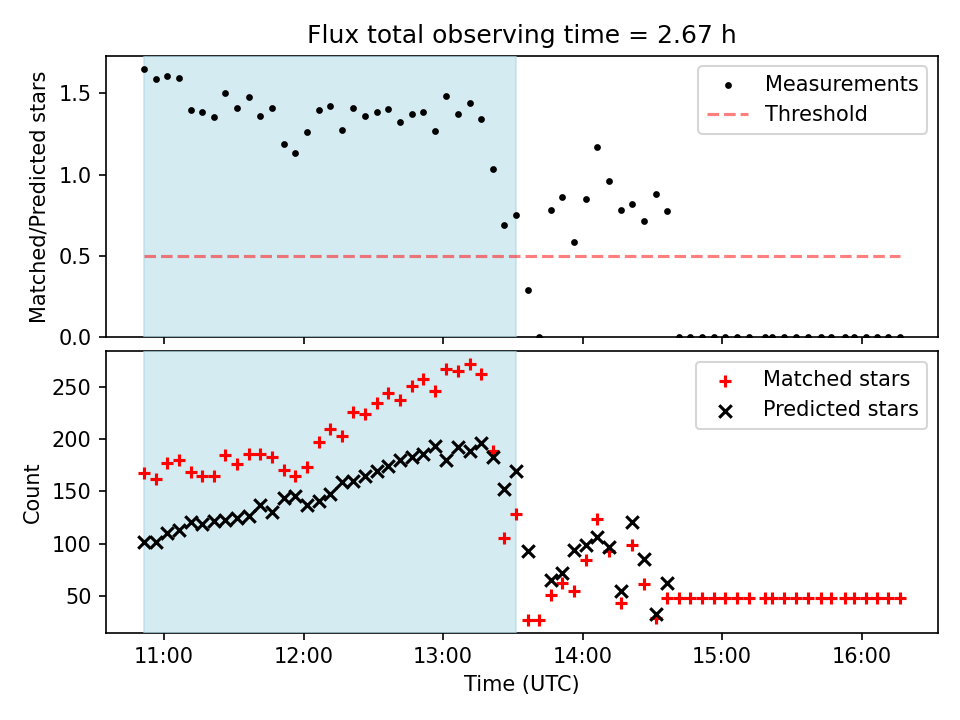 Flux total observing time = 2.67 h

Matched/Predicted stars

1.5
1.0
0.5
0.0

Measurements
Threshold

Count

250
200
150
100
50

Matched stars
Predicted stars

11:00
12:00
13:00
14:00
15:00
16:00

Time (UTC)